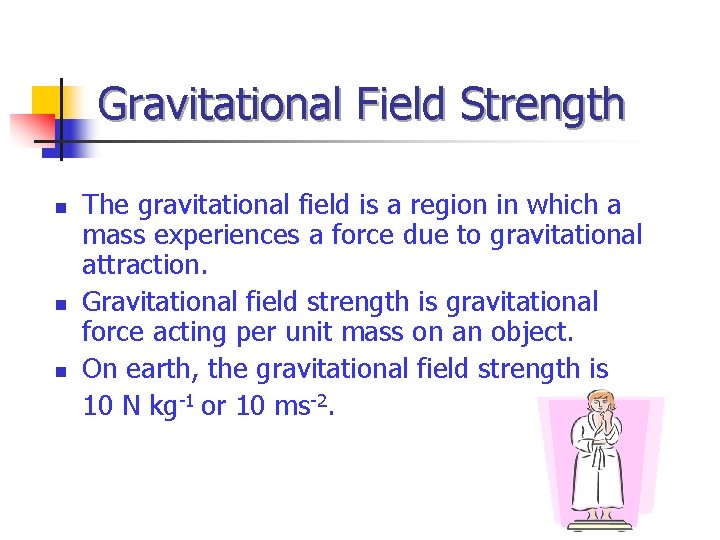 Gravitational Field Strength

- The gravitational field is a region in which a mass experiences a force due to gravitational attraction.
- Gravitational field strength is gravitational force acting per unit mass on an object.
- On earth, the gravitational field strength is 10 N kg$^{-1}$ or 10 ms$^{-2}$.